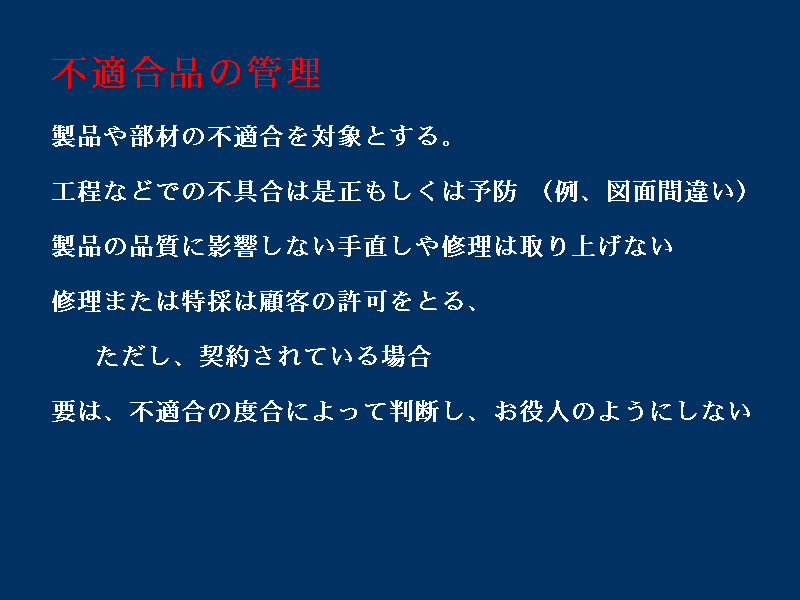 不適合品の管理

製品や部材の不適合を対象とする。

工程などでの不具合は是正もしくは予防 （例、図面間違い）

製品の品質に影響しない手直しや修理は取り上げない

修理または特採は顧客の許可をとる、

ただし、契約されている場合

要は、不適合の度合によって判断し、お役人のようにしない